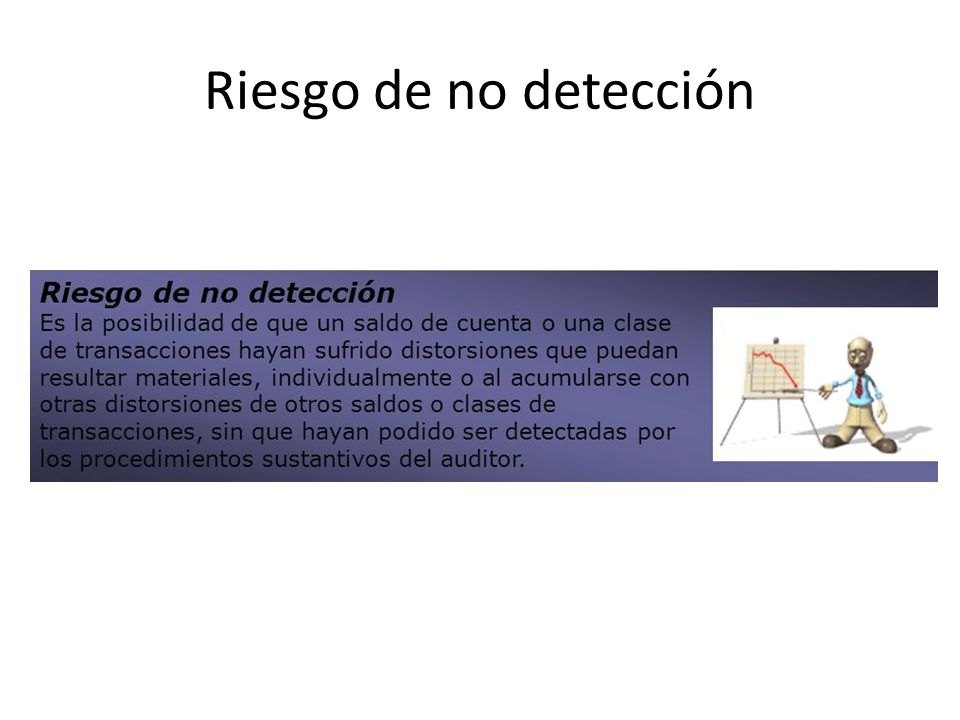 Riesgo de no detección

Riesgo de no detección
Es la posibilidad de que un saldo de cuenta o una clase de transacciones hayan sufrido distorsiones que puedan resultar materiales, individualmente o al acumularse con otras distorsiones de otros saldos o clases de transacciones, sin que hayan podido ser detectadas por los procedimientos sustantivos del auditor.